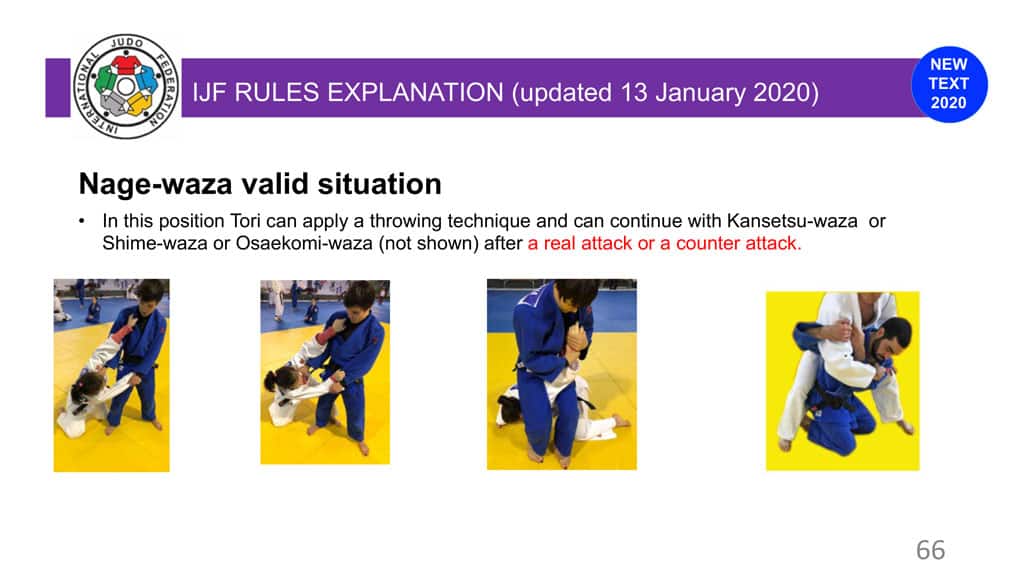 INTERNATIONAL JUDO FEDERATION

IJF RULES EXPLANATION (updated 13 January 2020)

NEW TEXT 2020

Nage-waza valid situation

• In this position Tori can apply a throwing technique and can continue with Kansetsu-waza or Shime-waza or Osaekomi-waza (not shown) after a real attack or a counter attack.

66